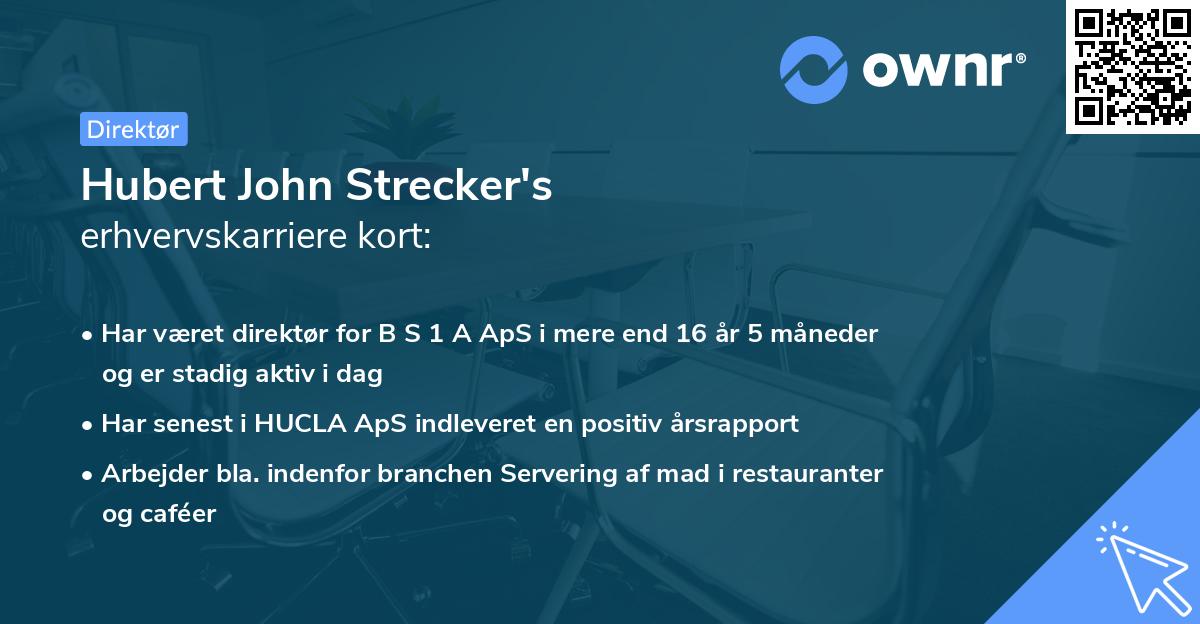 ownr®

Direktør

Hubert John Strecker's
erhvervskarriere kort:

• Har været direktør for B S 1 A ApS i mere end 16 år 5 måneder og er stadig aktiv i dag

• Har senest i HUCLA ApS indleveret en positiv årsrapport

• Arbejder bla. indenfor branchen Servering af mad i restauranter og caféer